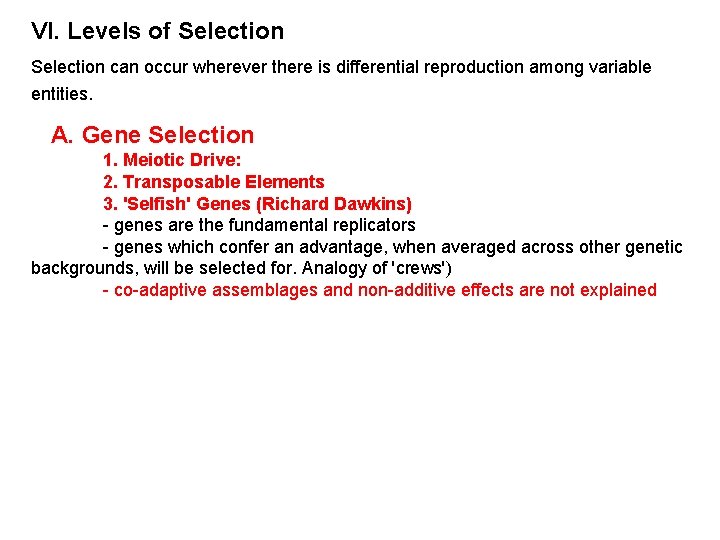 VI. Levels of Selection

Selection can occur wherever there is differential reproduction among variable entities.

A. Gene Selection

1. Meiotic Drive:

2. Transposable Elements

3. 'Selfish' Genes (Richard Dawkins)

- genes are the fundamental replicators

- genes which confer an advantage, when averaged across other genetic backgrounds, will be selected for. Analogy of 'crews')

- co-adaptive assemblages and non-additive effects are not explained